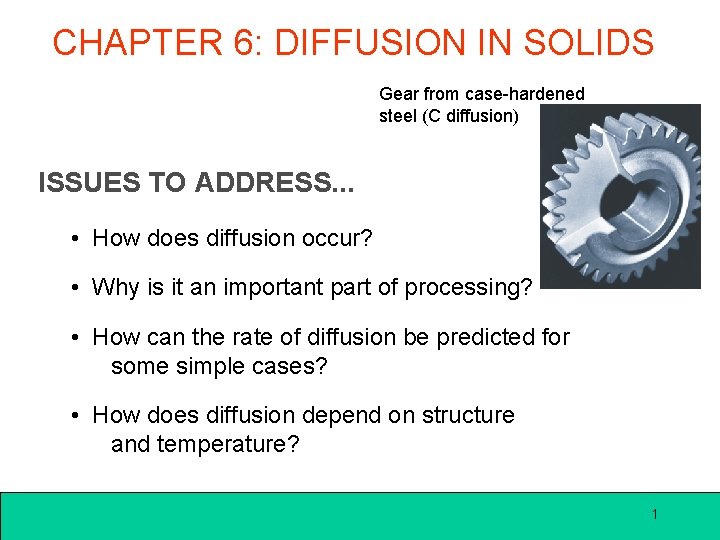 CHAPTER 6: DIFFUSION IN SOLIDS

Gear from case-hardened steel (C diffusion)

ISSUES TO ADDRESS...

• How does diffusion occur?

• Why is it an important part of processing?

• How can the rate of diffusion be predicted for some simple cases?

• How does diffusion depend on structure and temperature?

1